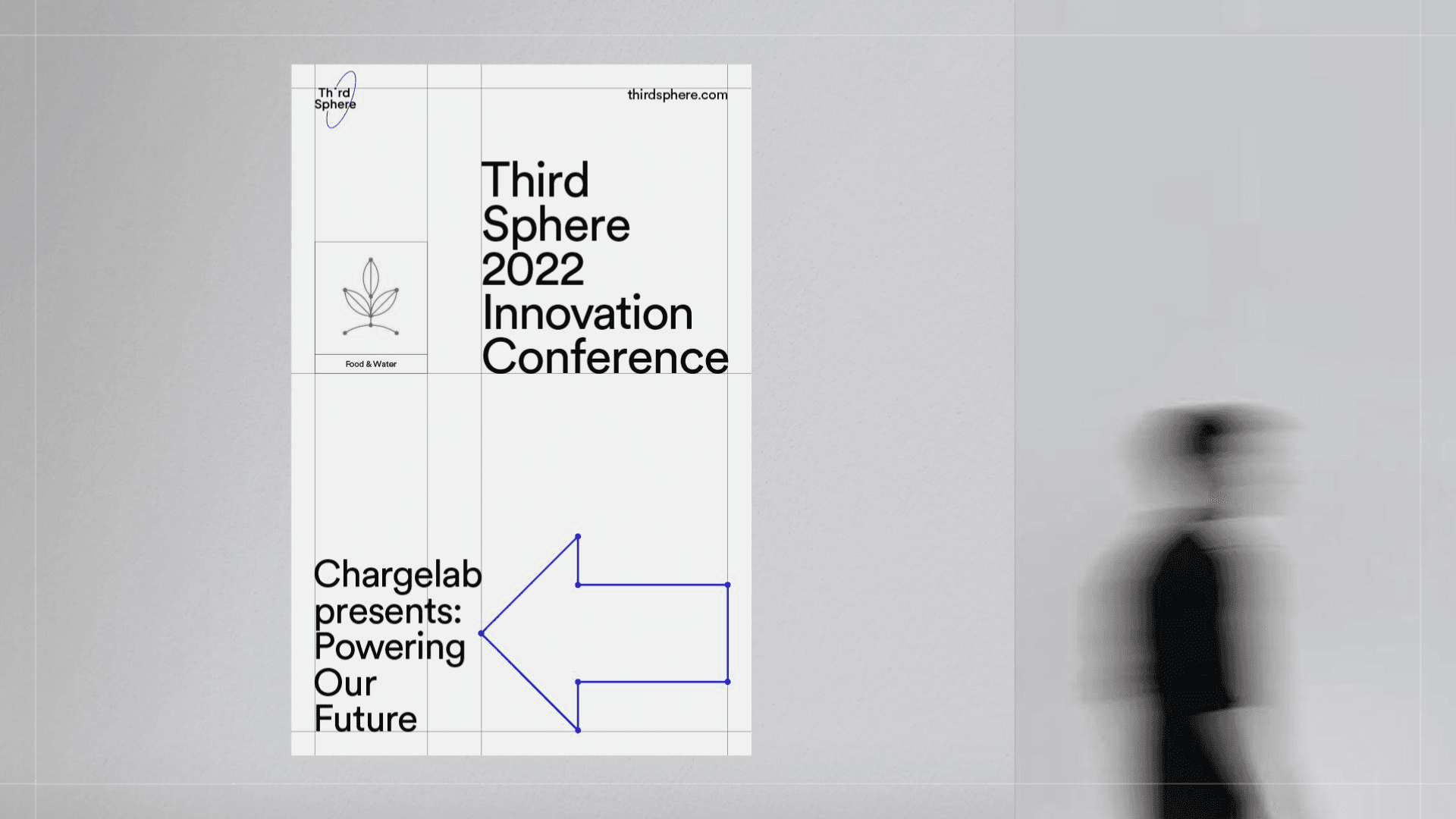 Th rd Sphere

thirdsphere.com

Third Sphere 2022 Innovation Conference

Food & Water

Chargelab presents: Powering Our Future